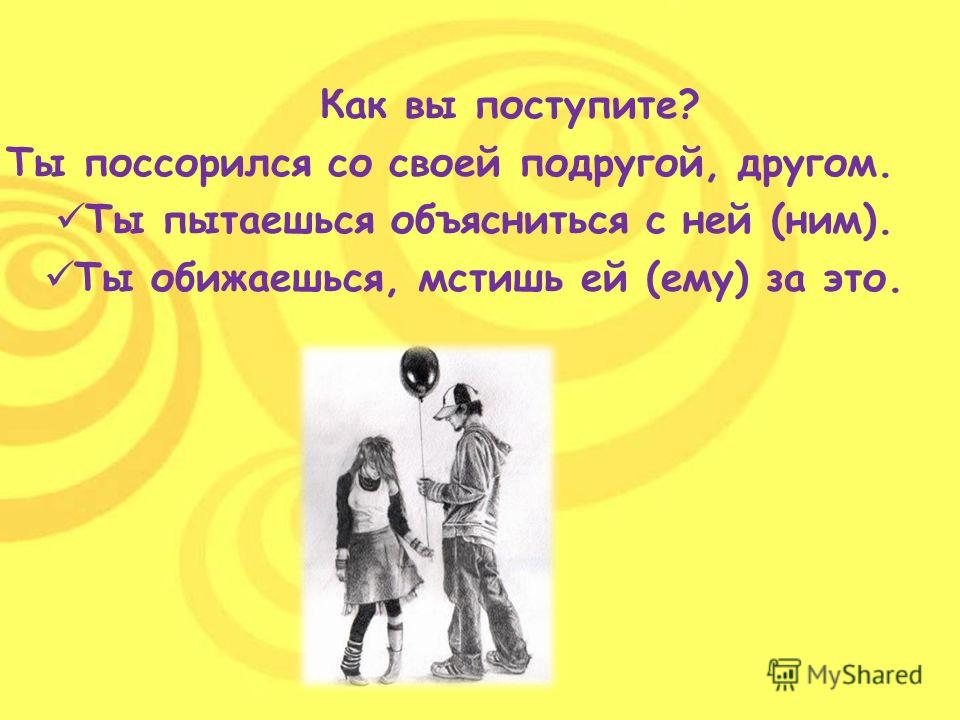 Как вы поступите?

Ты поссорился со своей подругой, другом.

✓Ты пытаешься объясниться с ней (ним).

✓Ты обижаешься, мстишь ей (ему) за это.

MyShared